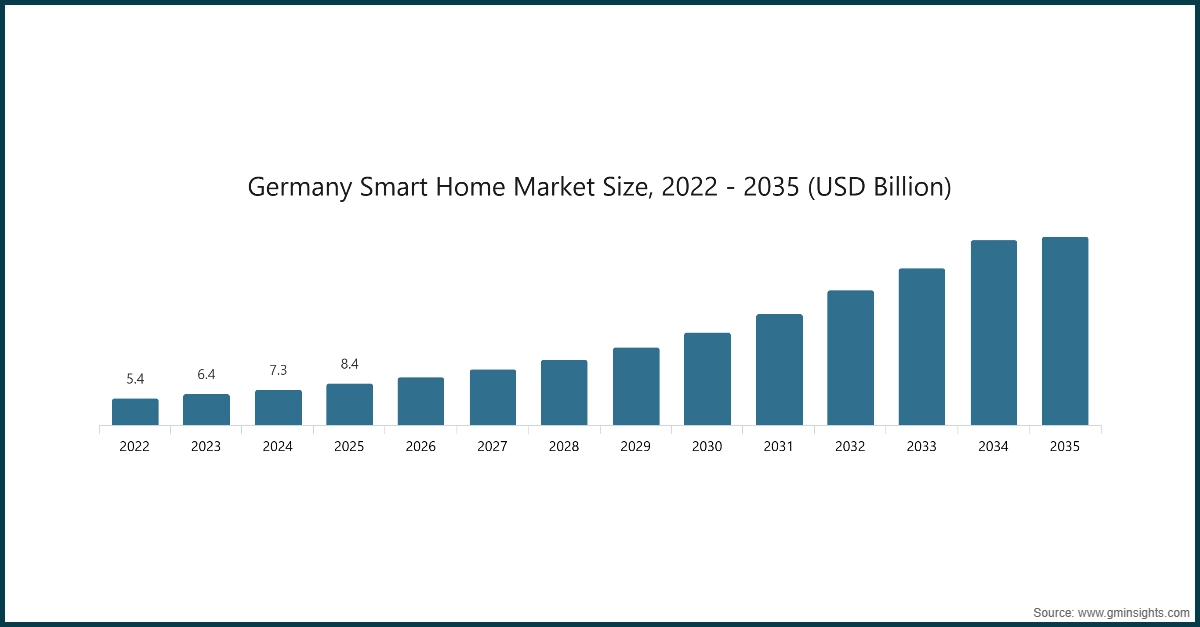 Germany Smart Home Market Size, 2022 - 2035 (USD Billion)

5.4
6.4
7.3
8.4

2022
2023
2024
2025
2026
2027
2028
2029
2030
2031
2032
2033
2034
2035

Source: www.gminsights.com